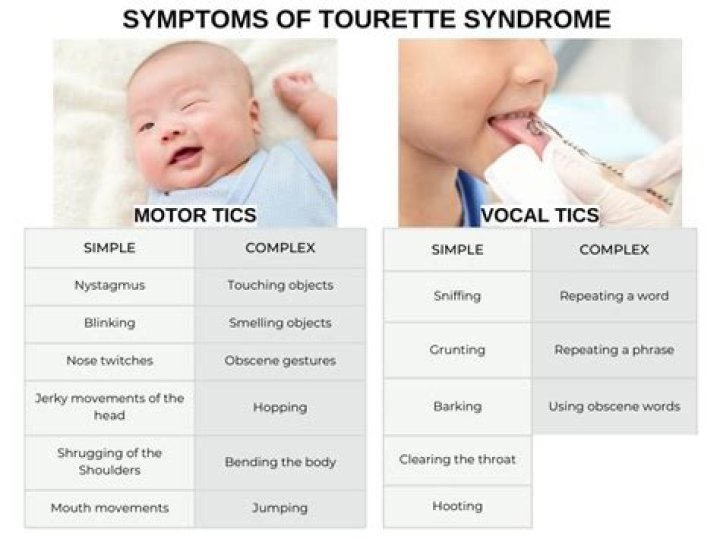 SYMPTOMS OF TOURETTE SYNDROME

MOTOR TICS

| SIMPLE | COMPLEX |
|---|---|
| Nystagmus | Touching objects |
| Blinking | Smelling objects |
| Nose twitches | Obscene gestures |
| Jerky movements of the head | Hopping |
| Shrugging of the Shoulders | Bending the body |
| Mouth movements | Jumping |

VOCAL TICS

| SIMPLE | COMPLEX |
|---|---|
| Sniffing | Repeating a word |
| Grunting | Repeating a phrase |
| Barking | Using obscene words |
| Clearing the throat | |
| Hooting | |